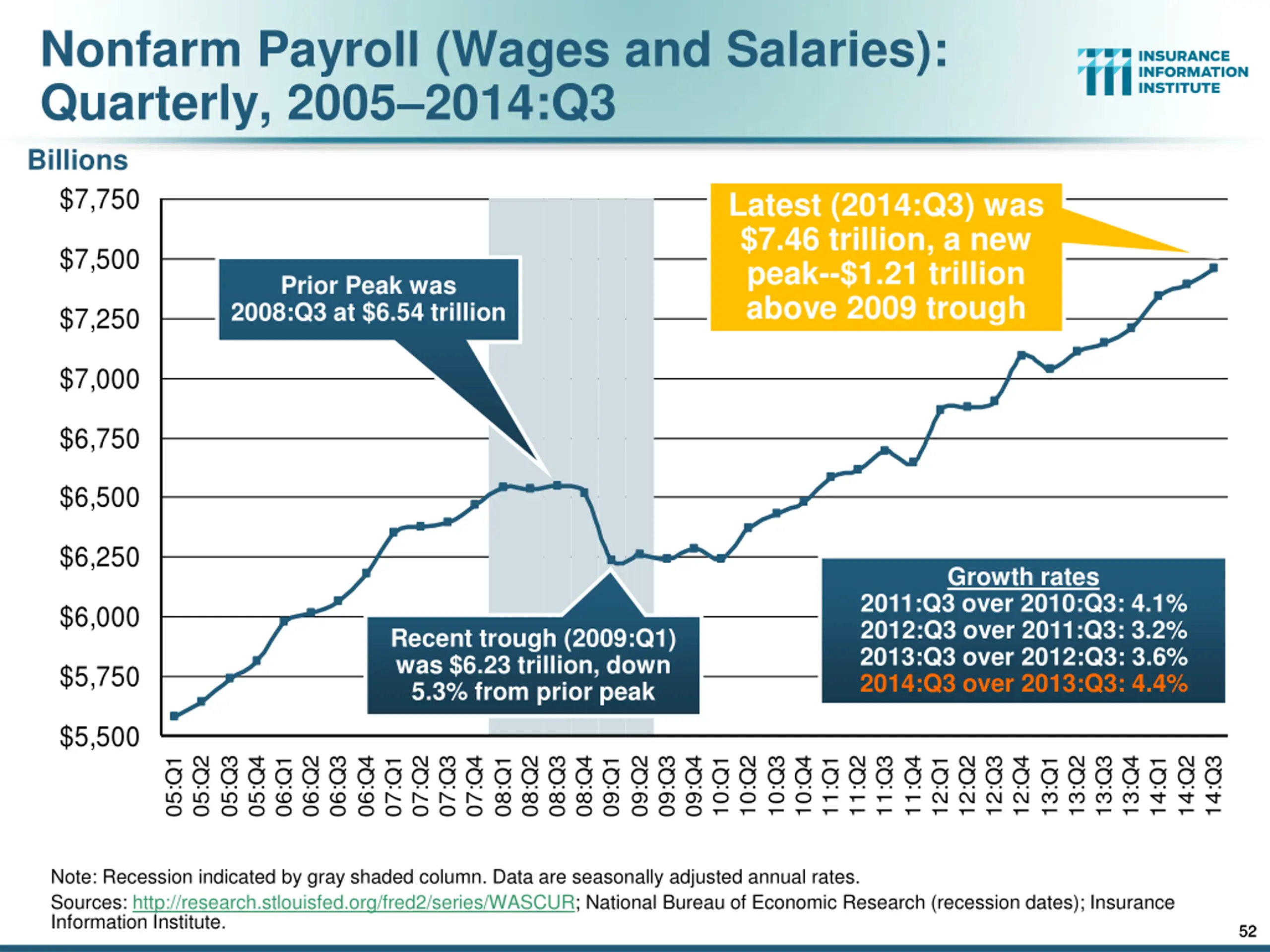 Nonfarm Payroll (Wages and Salaries): Quarterly, 2005–2014:Q3

INSURANCE INFORMATION INSTITUTE

Billions

$7,750
$7,500
$7,250
$7,000
$6,750
$6,500
$6,250
$6,000
$5,750
$5,500

Prior Peak was 2008:Q3 at $6.54 trillion

Latest (2014:Q3) was $7.46 trillion, a new peak--$1.21 trillion above 2009 trough

Recent trough (2009:Q1) was $6.23 trillion, down 5.3% from prior peak

Growth rates
2011:Q3 over 2010:Q3: 4.1%
2012:Q3 over 2011:Q3: 3.2%
2013:Q3 over 2012:Q3: 3.6%
2014:Q3 over 2013:Q3: 4.4%

05:Q1
05:Q2
05:Q3
05:Q4
06:Q1
06:Q2
06:Q3
06:Q4
07:Q1
07:Q2
07:Q3
07:Q4
08:Q1
08:Q2
08:Q3
08:Q4
09:Q1
09:Q2
09:Q3
09:Q4
10:Q1
10:Q2
10:Q3
10:Q4
11:Q1
11:Q2
11:Q3
11:Q4
12:Q1
12:Q2
12:Q3
12:Q4
13:Q1
13:Q2
13:Q3
13:Q4
14:Q1
14:Q2
14:Q3

Note: Recession indicated by gray shaded column. Data are seasonally adjusted annual rates.

Sources: http://research.stlouisfed.org/fred2/series/WASCUR; National Bureau of Economic Research (recession dates); Insurance Information Institute.

52